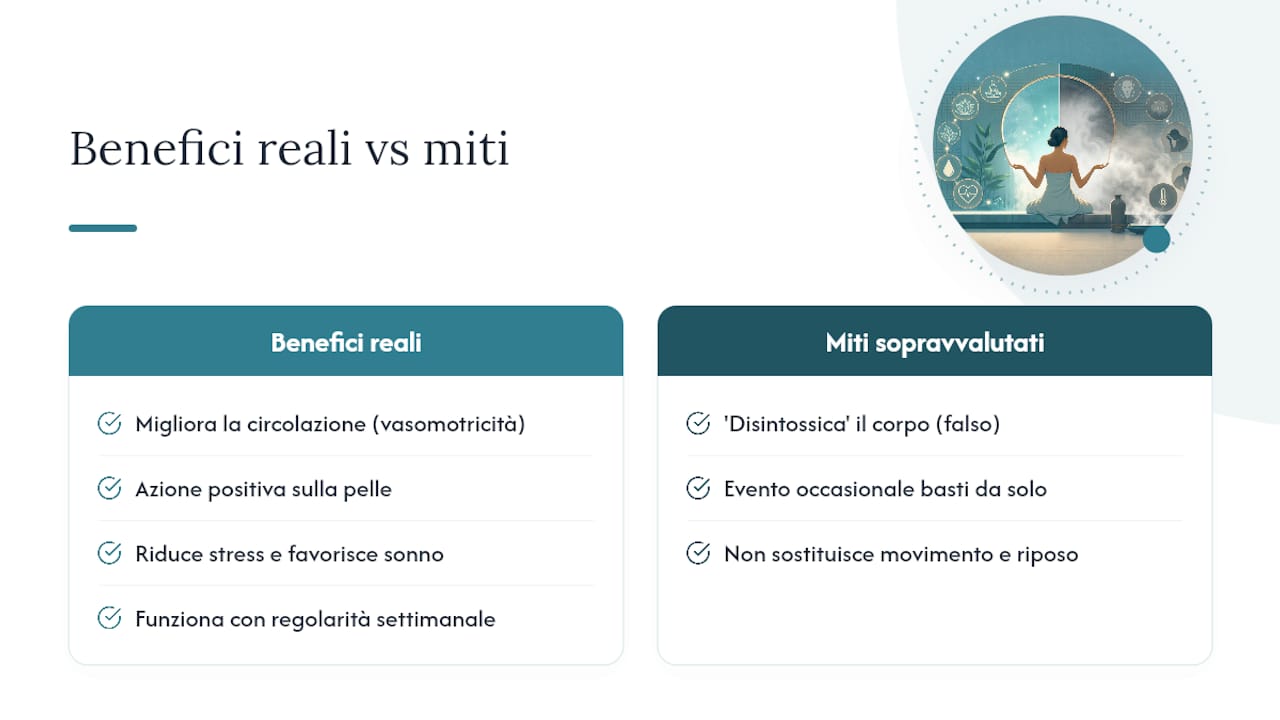 Benefici reali vs miti

Benefici reali

Migliora la circolazione (vasomotricità)

Azione positiva sulla pelle

Riduce stress e favorisce sonno

Funziona con regolarità settimanale

Miti sopravvalutati

'Disintossica' il corpo (falso)

Evento occasionale basti da solo

Non sostituisce movimento e riposo